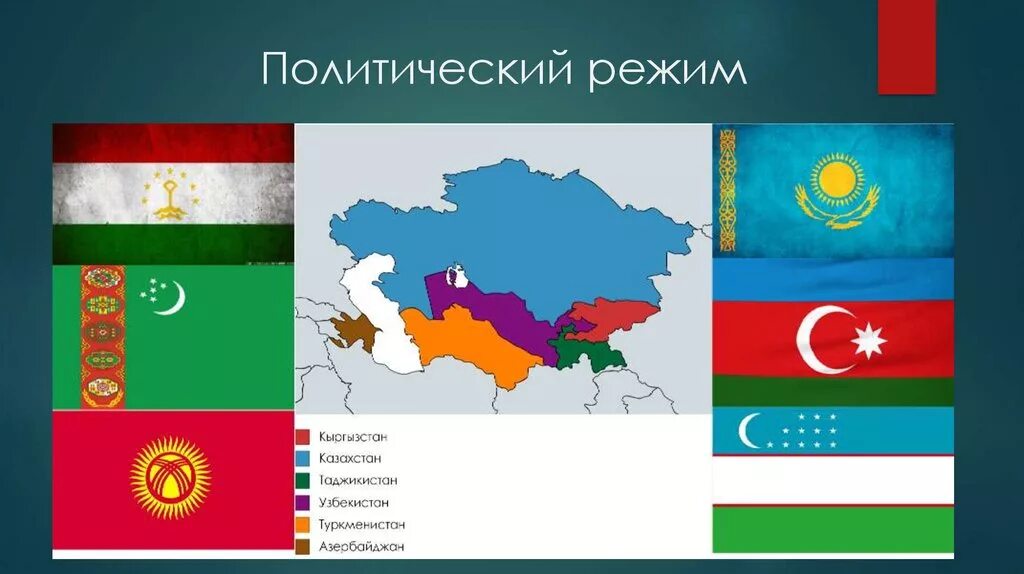 Политический режим

Кыргызстан
Казахстан
Таджикистан
Узбекистан
Туркменистан
Азербайджан